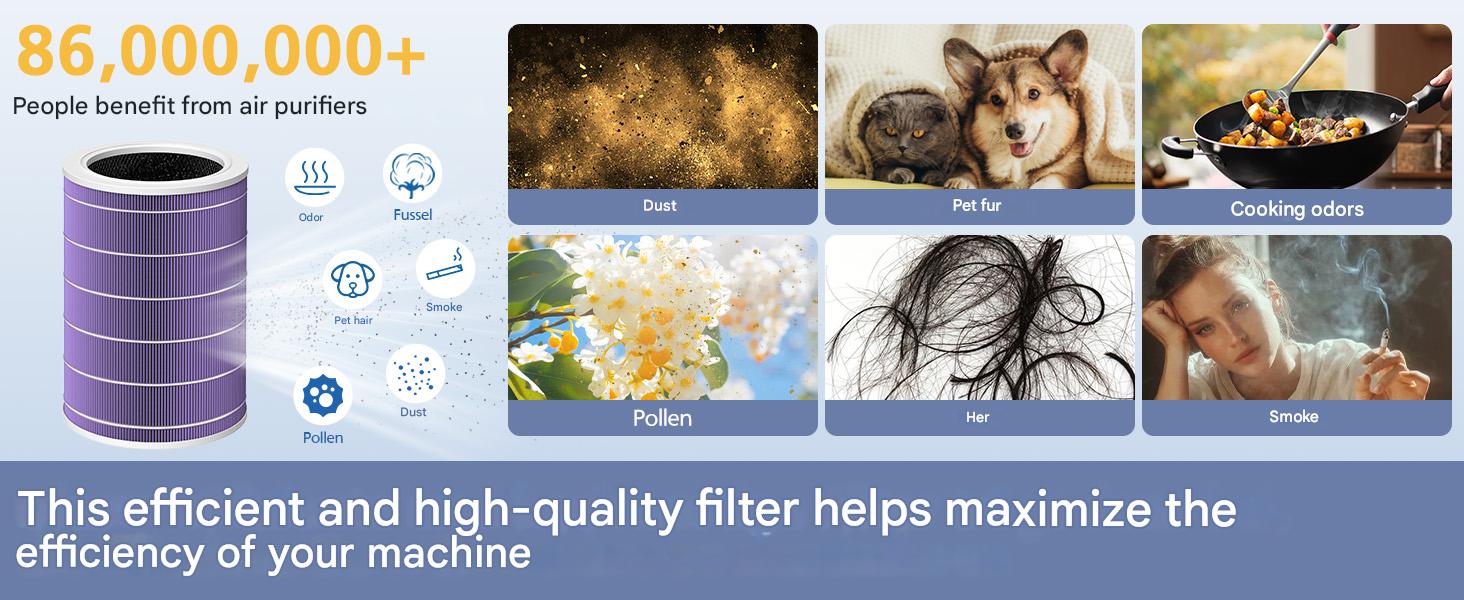 86,000,000+
People benefit from air purifiers

Odor
Fussel
Pet hair
Smoke
Pollen
Dust

Dust
Pet fur
Cooking odors
Pollen
Her
Smoke

This efficient and high-quality filter helps maximize the efficiency of your machine